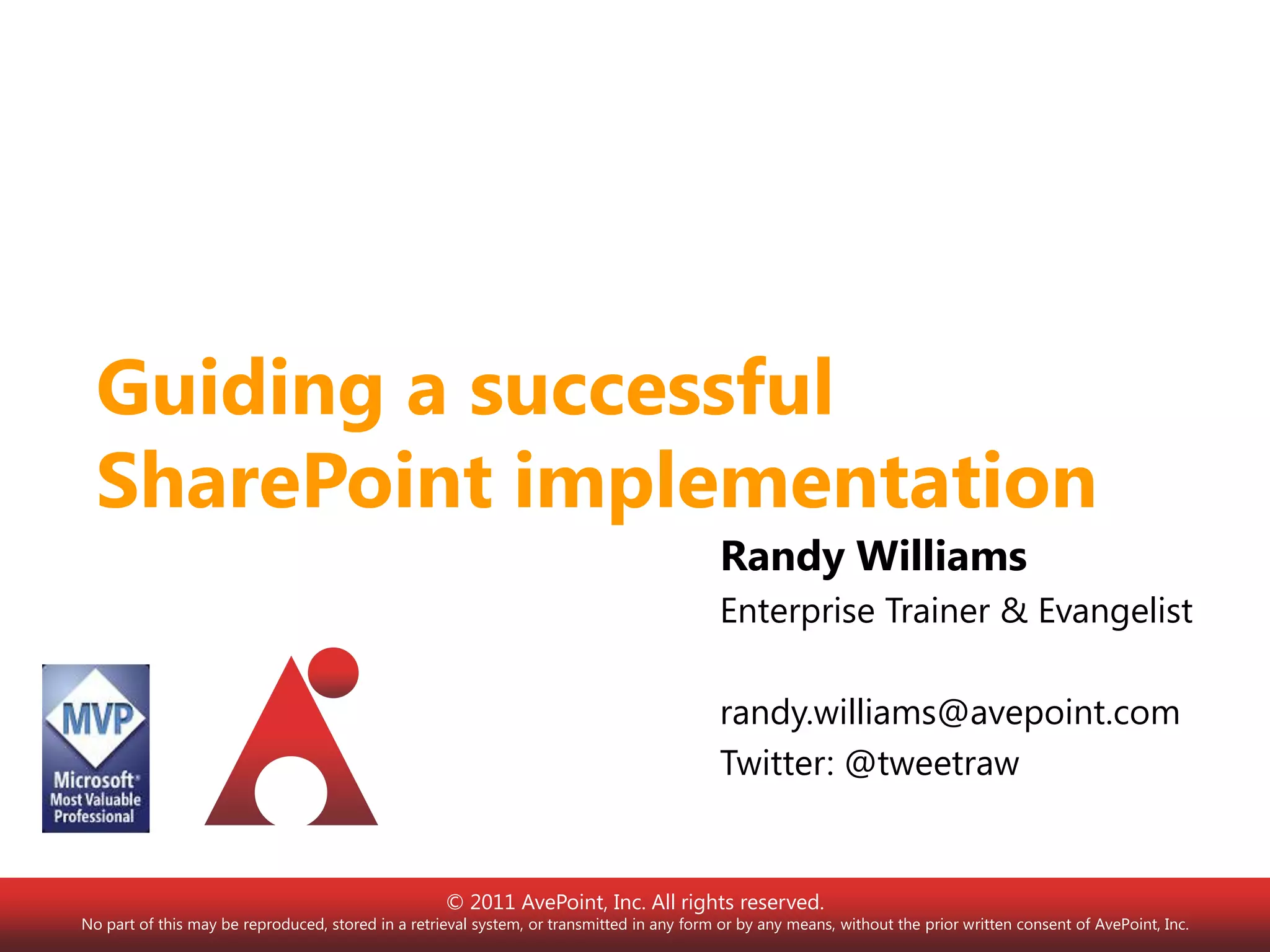 Guiding a successful SharePoint implementation

Randy Williams

Enterprise Trainer & Evangelist

randy.williams@avepoint.com
Twitter: @tweetraw

MVP
Microsoft
Most Valuable Professional

© 2011 AvePoint, Inc. All rights reserved.
No part of this may be reproduced, stored in a retrieval system, or transmitted in any form or by any means, without the prior written consent of AvePoint, Inc.